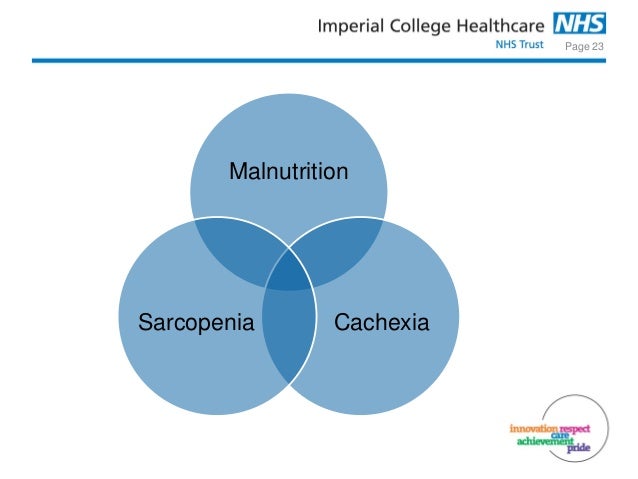 Imperial College Healthcare NHS
NHS Trust
Page 23

Malnutrition

Sarcopenia

Cachexia

innovation respect
care
achievement
pride